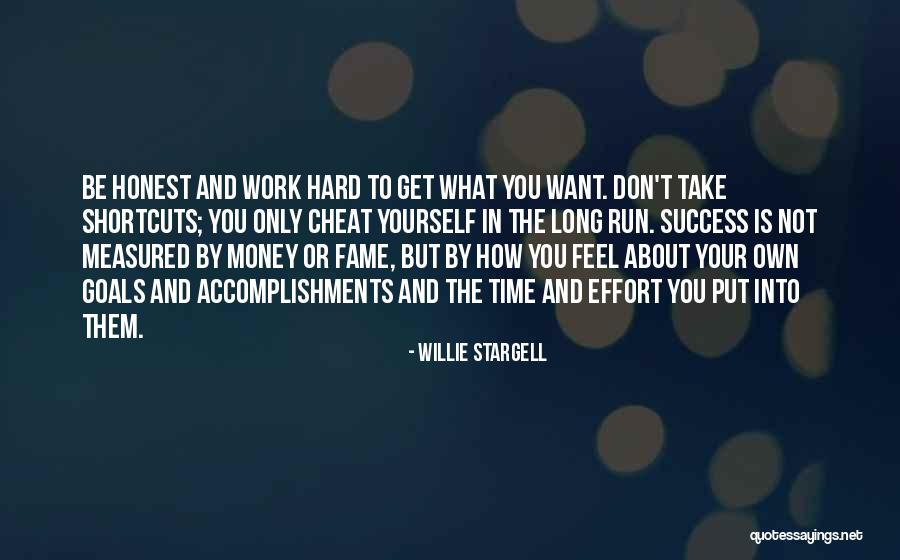 BE HONEST AND WORK HARD TO GET WHAT YOU WANT. DON'T TAKE SHORTCUTS; YOU ONLY CHEAT YOURSELF IN THE LONG RUN. SUCCESS IS NOT MEASURED BY MONEY OR FAME, BUT BY HOW YOU FEEL ABOUT YOUR OWN GOALS AND ACCOMPLISHMENTS AND THE TIME AND EFFORT YOU PUT INTO THEM.

- WILLIE STARGELL

quotessayings.net